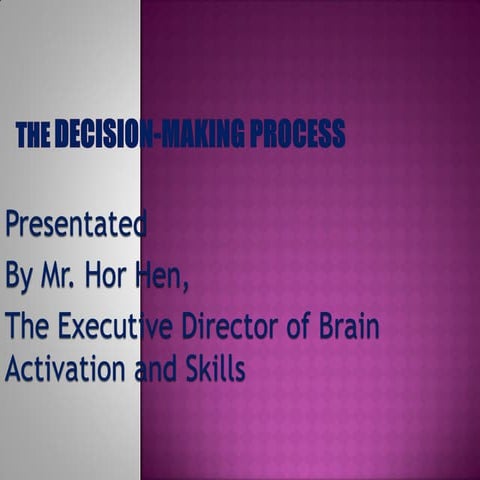 THE DECISION-MAKING PROCESS

Presentated

By Mr. Hor Hen,

The Executive Director of Brain Activation and Skills